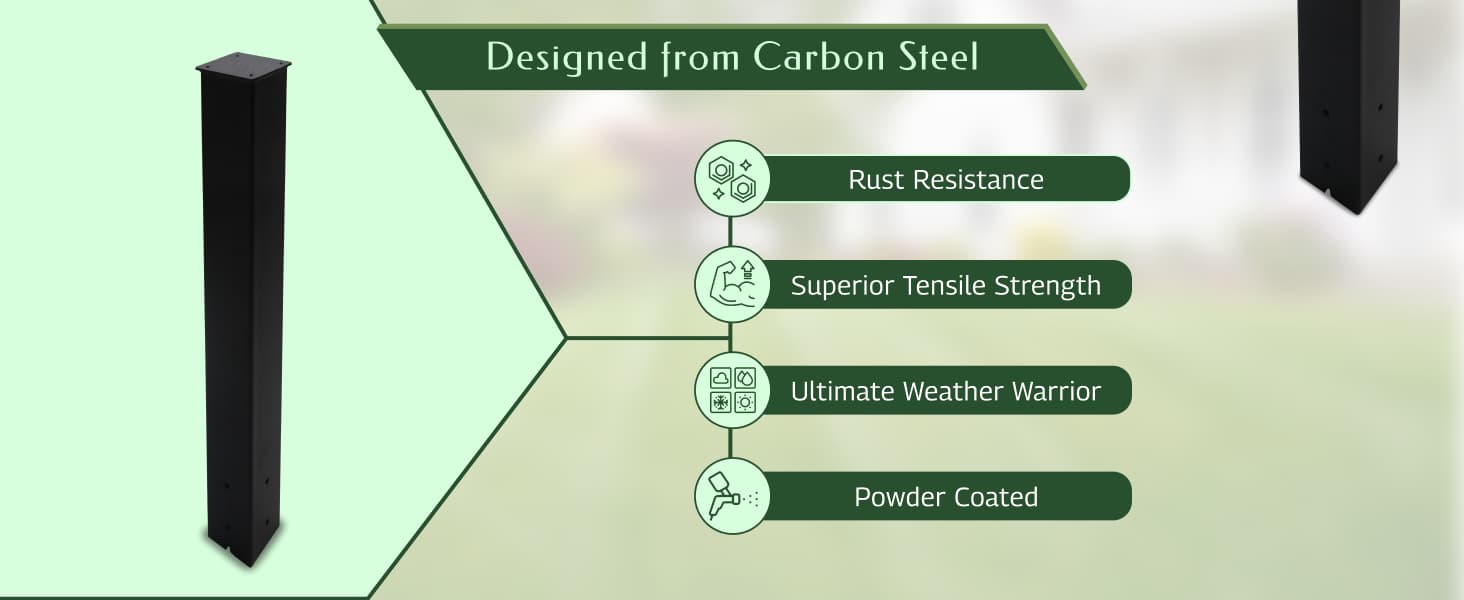 Designed from Carbon Steel

Rust Resistance

Superior Tensile Strength

Ultimate Weather Warrior

Powder Coated